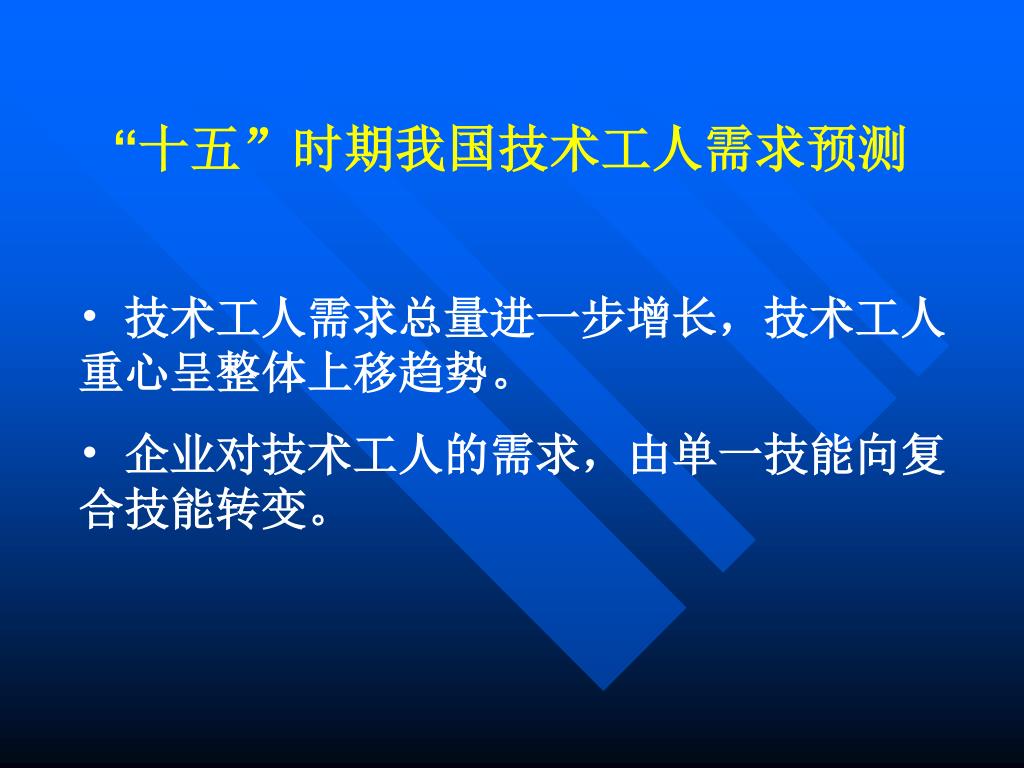 “十五”时期我国技术工人需求预测

• 技术工人需求总量进一步增长，技术工人重心呈整体上移趋势。

• 企业对技术工人的需求，由单一技能向复合技能转变。